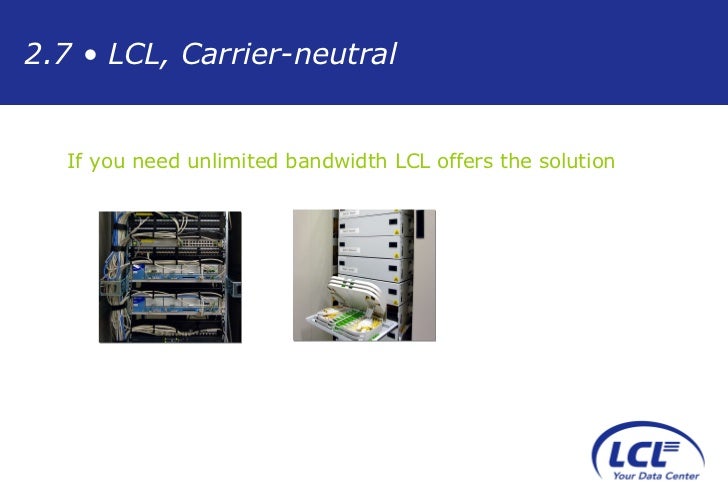 2.7 • LCL, Carrier-neutral

If you need unlimited bandwidth LCL offers the solution

LCL
Your Data Center